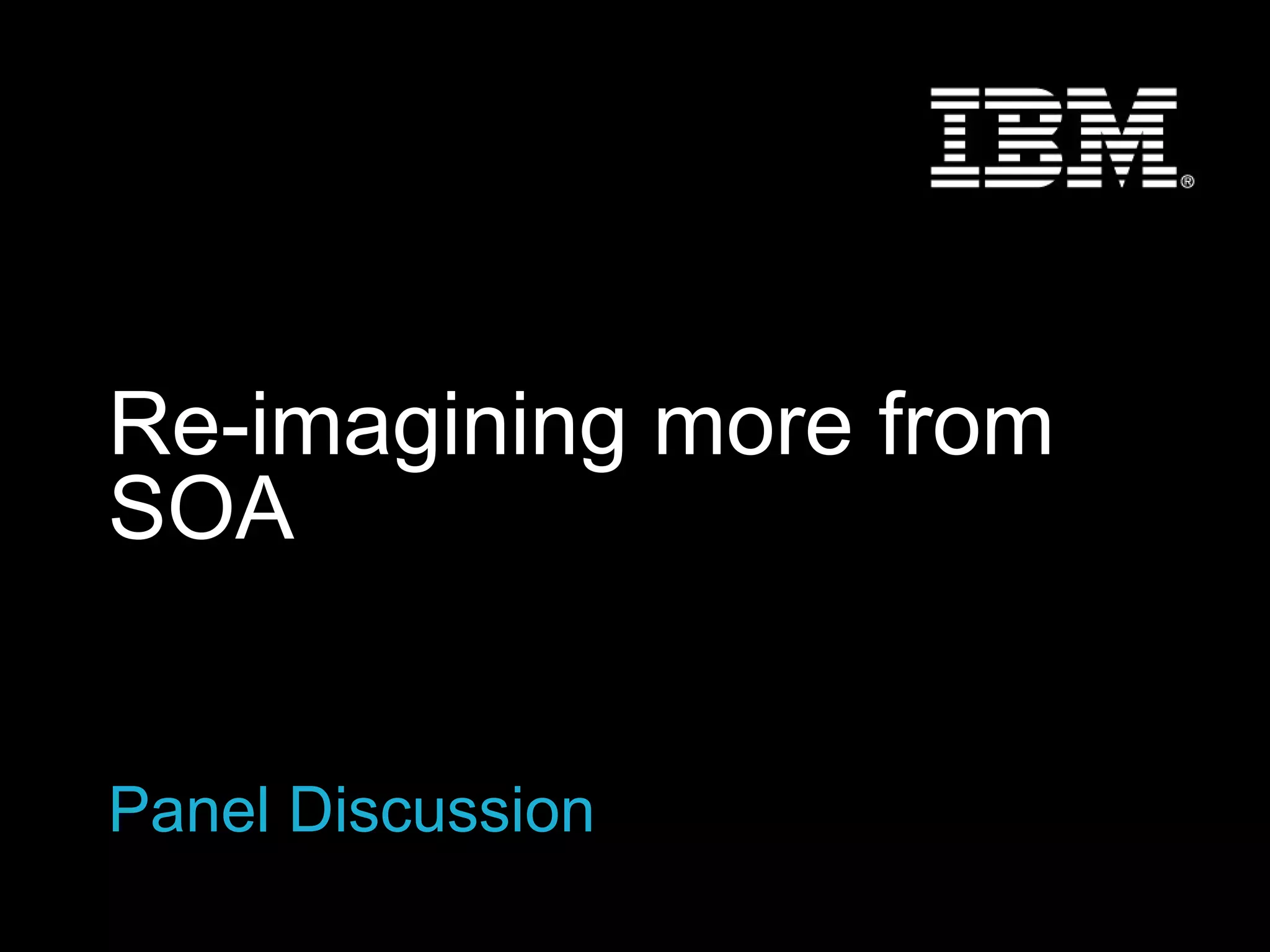 IBM®

Re-imagining more from SOA

Panel Discussion